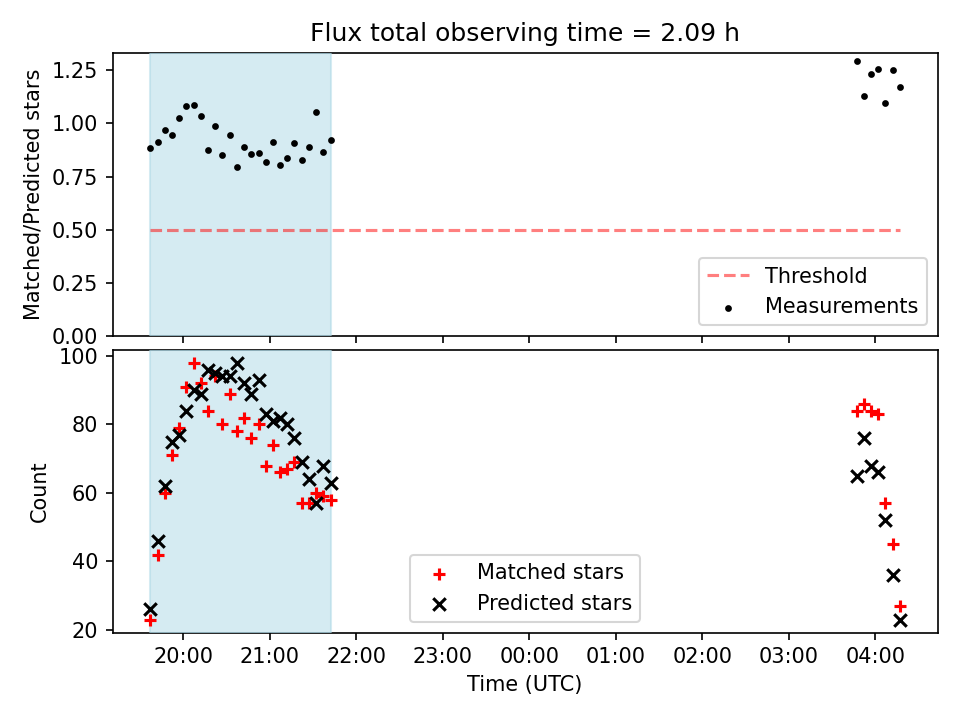 Flux total observing time = 2.09 h

Matched/Predicted stars

1.25
1.00
0.75
0.50
0.25
0.00

Threshold
Measurements

Count

100
80
60
40
20

Matched stars
Predicted stars

20:00 21:00 22:00 23:00 00:00 01:00 02:00 03:00 04:00

Time (UTC)